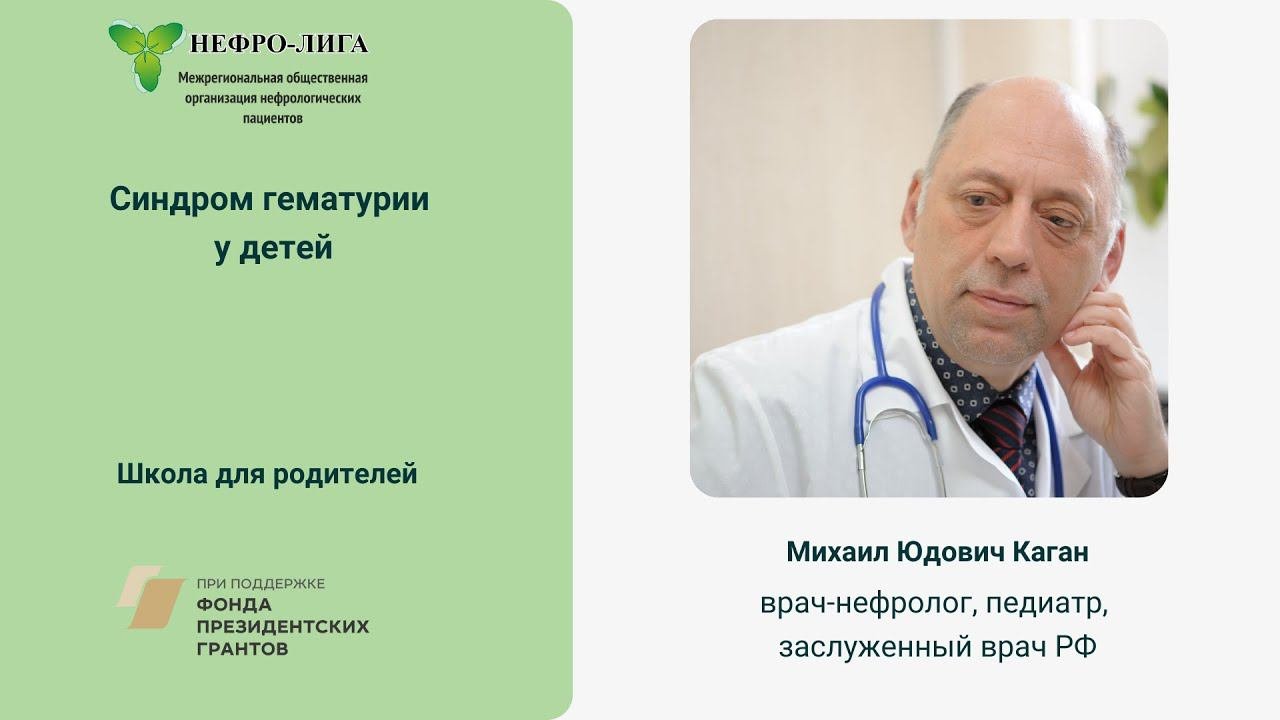 НЕФРО-ЛИГА
Межрегиональная общественная организация нефрологических пациентов

Синдром гематурии у детей

Школа для родителей

ПРИ ПОДДЕРЖКЕ
ФОНДА
ПРЕЗИДЕНТСКИХ
ГРАНТОВ

Михаил Юдович Каган
врач-нефролог, педиатр, заслуженный врач РФ